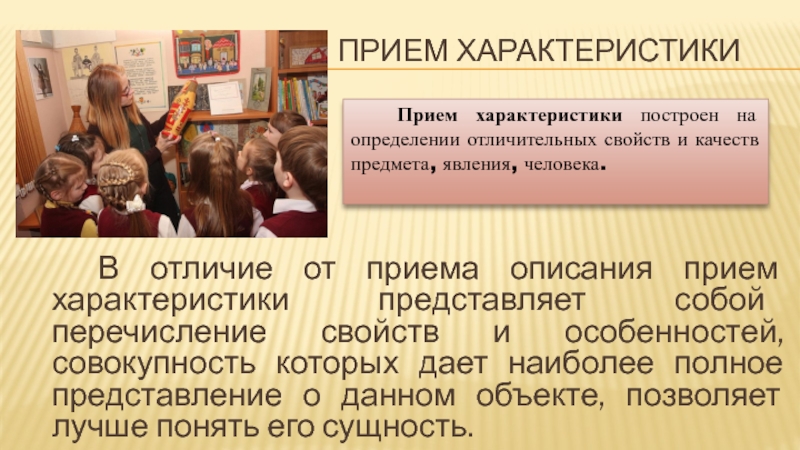 ПРИЕМ ХАРАКТЕРИСТИКИ

Прием характеристики построен на определении отличительных свойств и качеств предмета, явления, человека.

В отличие от приема описания прием характеристики представляет собой перечисление свойств и особенностей, совокупность которых дает наиболее полное представление о данном объекте, позволяет лучше понять его сущность.